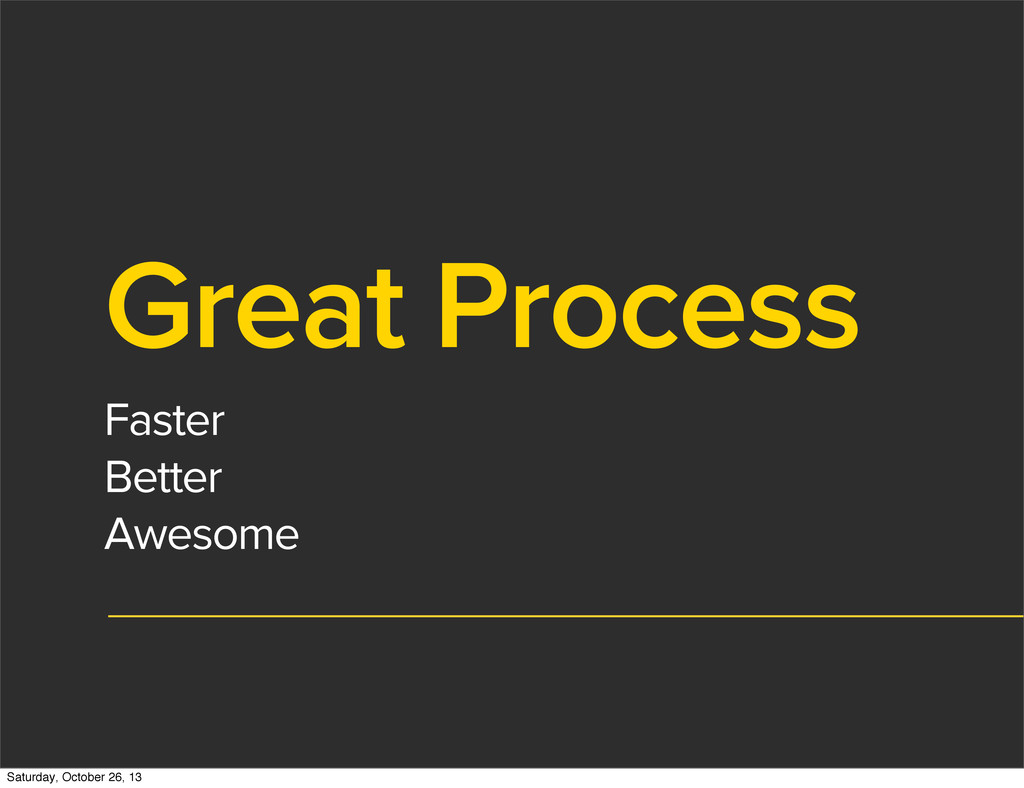 Great Process

Faster
Better
Awesome

Saturday, October 26, 13